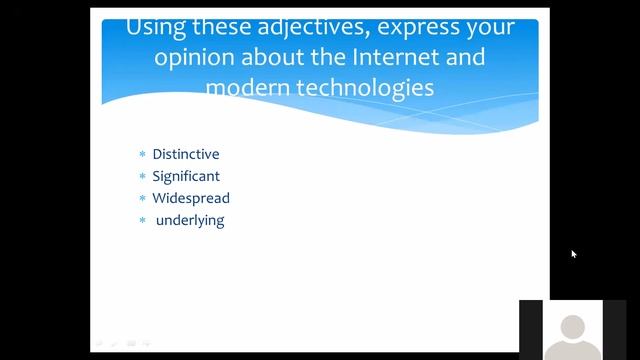 Using these adjectives, express your opinion about the Internet and modern technologies

* Distinctive
* Significant
* Widespread
* underlying